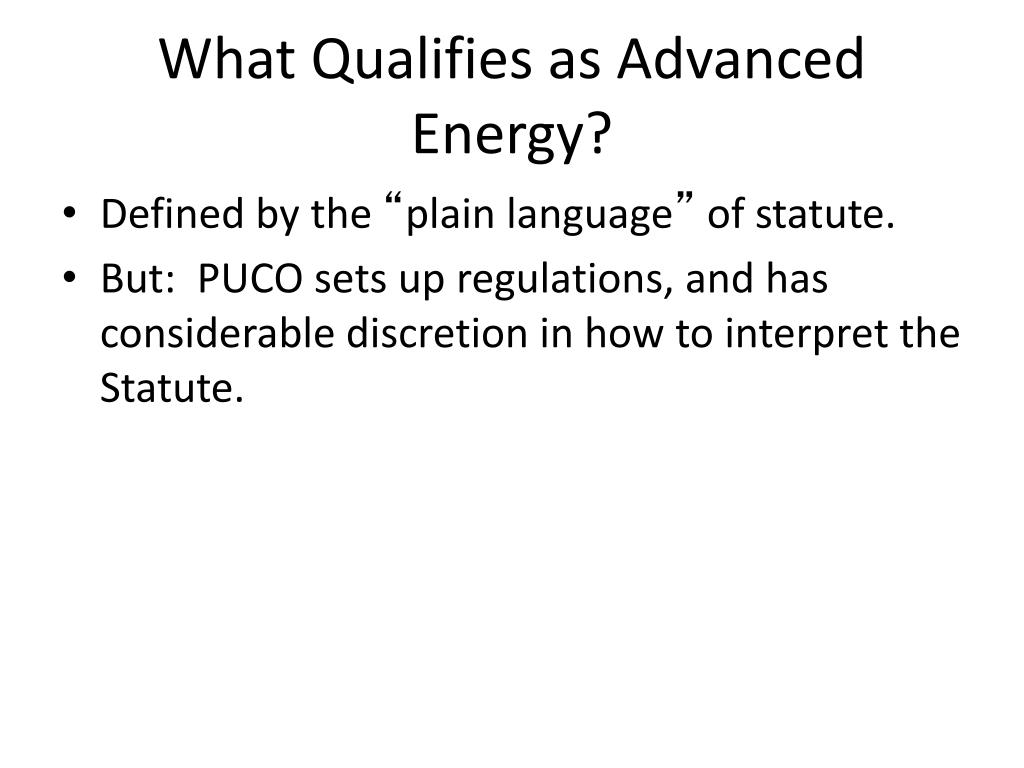 What Qualifies as Advanced Energy?

• Defined by the “plain language” of statute.
• But: PUCO sets up regulations, and has considerable discretion in how to interpret the Statute.